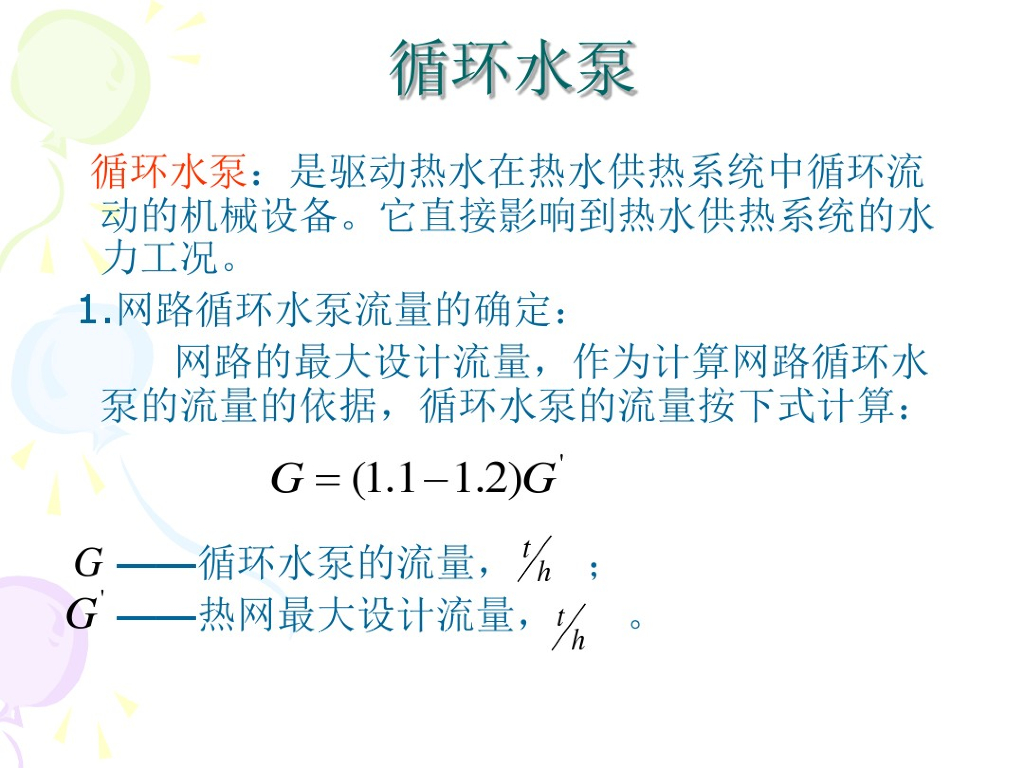 循环水泵

循环水泵：是驱动热水在热水供热系统中循环流动的机械设备。它直接影响到热水供热系统的水力工况。

1.网路循环水泵流量的确定：

网路的最大设计流量，作为计算网路循环水泵的流量的依据，循环水泵的流量按下式计算：

$G = (1.1 - 1.2)G'$

$G$ ——循环水泵的流量，$t/h$ ；

$G'$ ——热网最大设计流量，$t/h$ 。